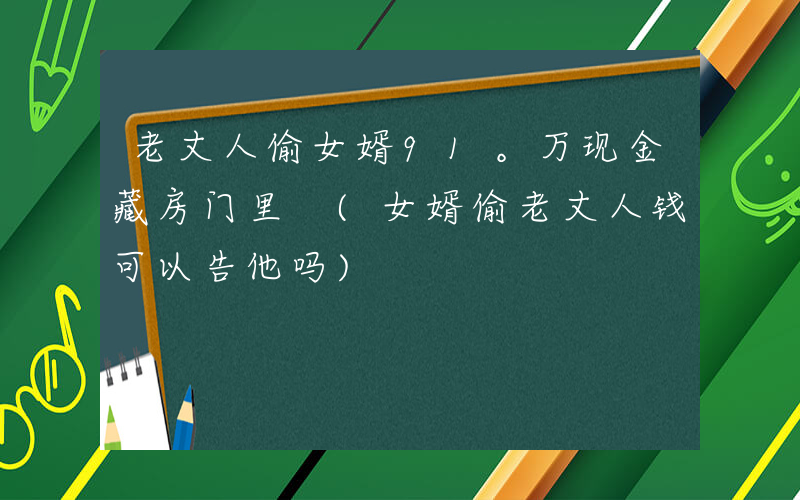 老丈人偷女婿91。万现金藏房门里（女婿偷老丈人钱可以告他吗）